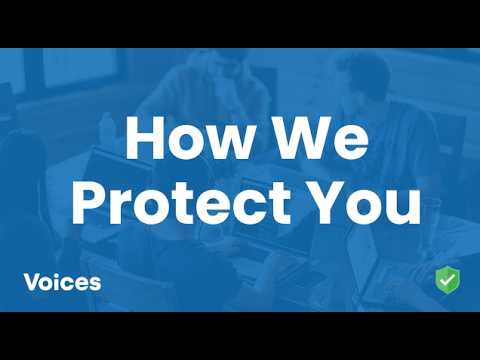 How We Protect You

Voices